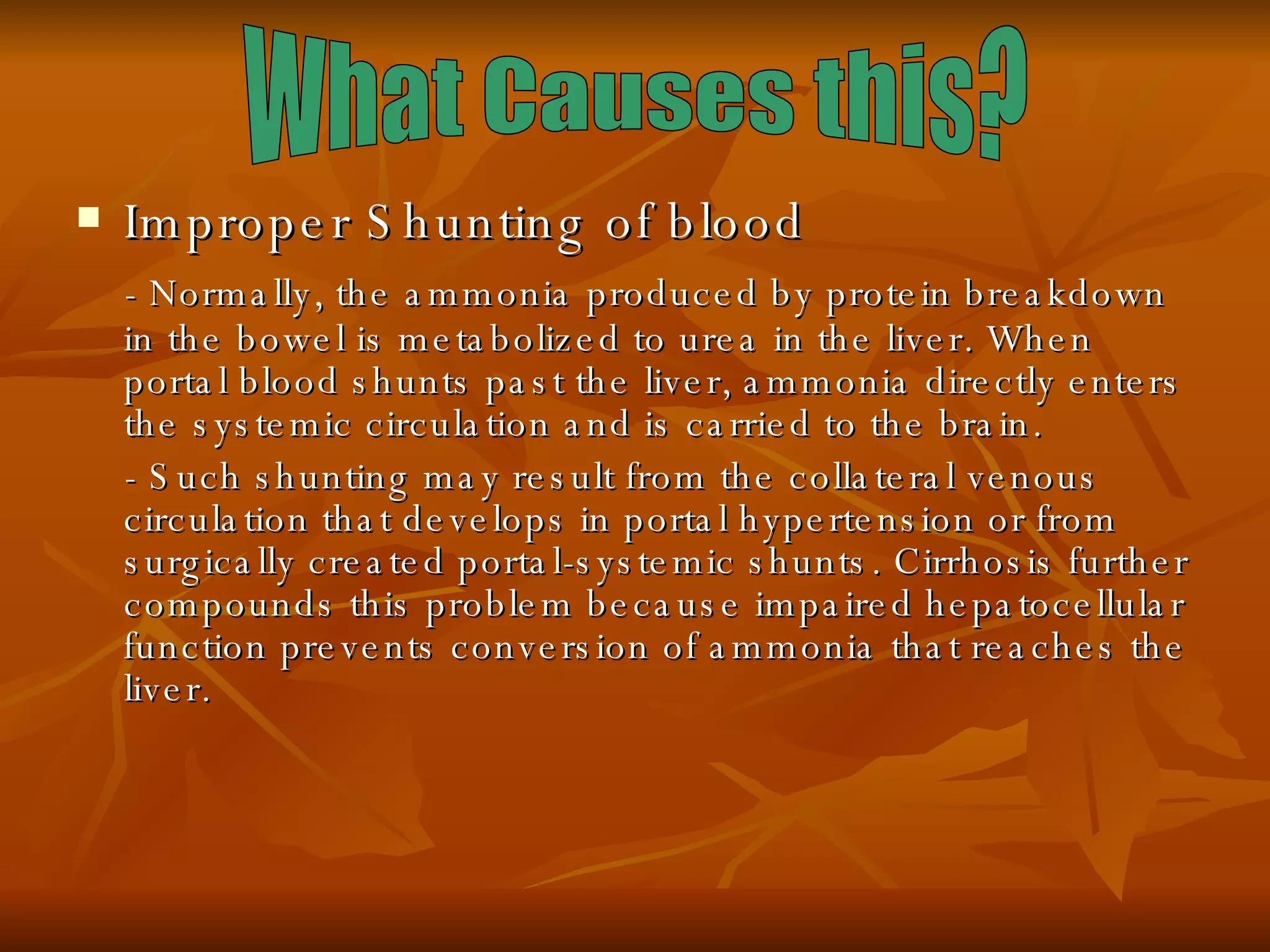 What Causes this?

Improper Shunting of blood

- Normally, the ammonia produced by protein breakdown in the bowel is metabolized to urea in the liver. When portal blood shunts past the liver, ammonia directly enters the systemic circulation and is carried to the brain.

- Such shunting may result from the collateral venous circulation that develops in portal hypertension or from surgically created portal-systemic shunts. Cirrhosis further compounds this problem because impaired hepatocellular function prevents conversion of ammonia that reaches the liver.